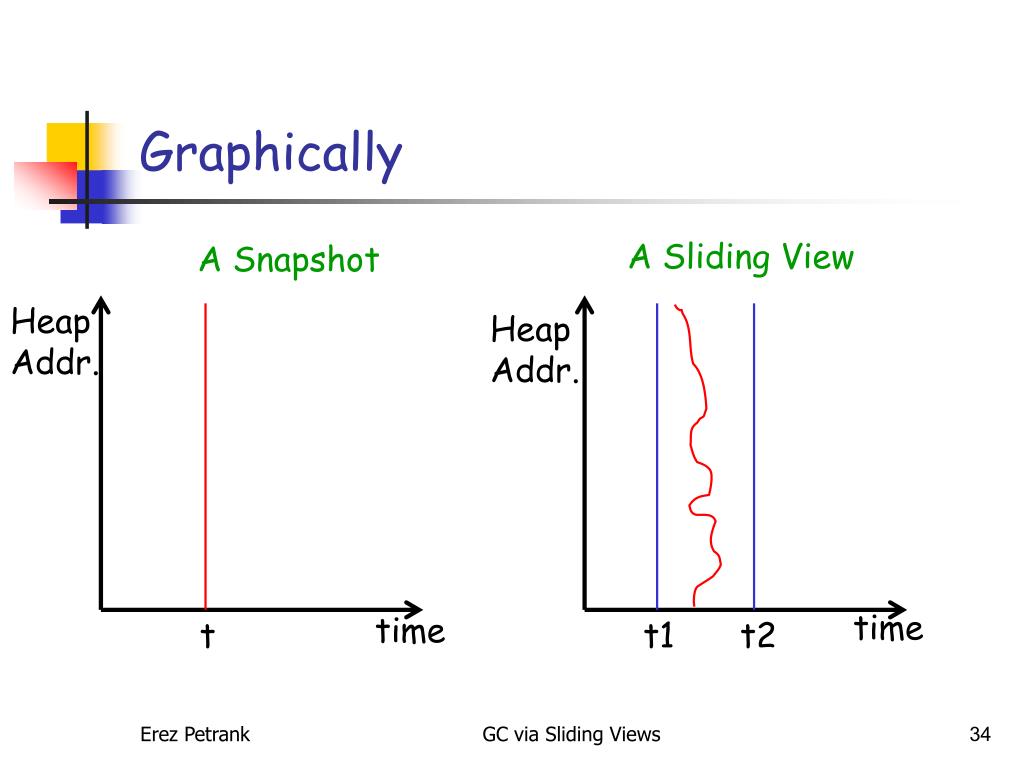 Graphically

A Snapshot

Heap
Addr.

t

time

A Sliding View

Heap
Addr.

t1

t2

time

Erez Petrank

GC via Sliding Views

34